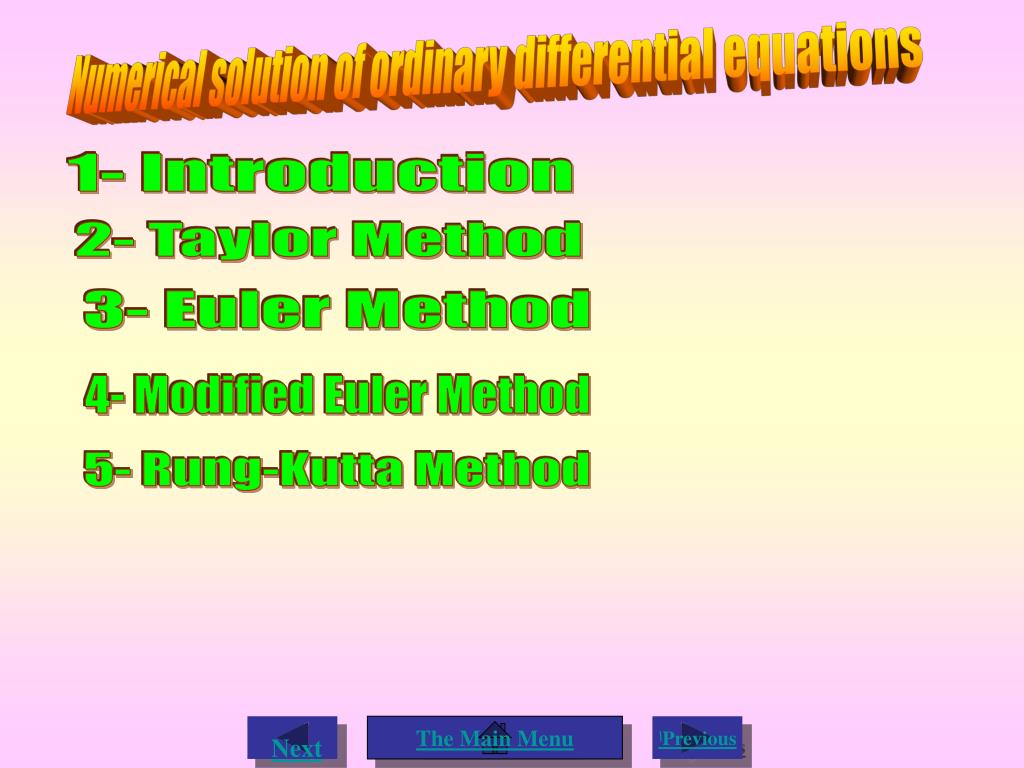 Numerical solution of ordinary differential equations

1- Introduction

2- Taylor Method

3- Euler Method

4- Modified Euler Method

5- Rung-Kutta Method

Next

The Main Menu

Previous